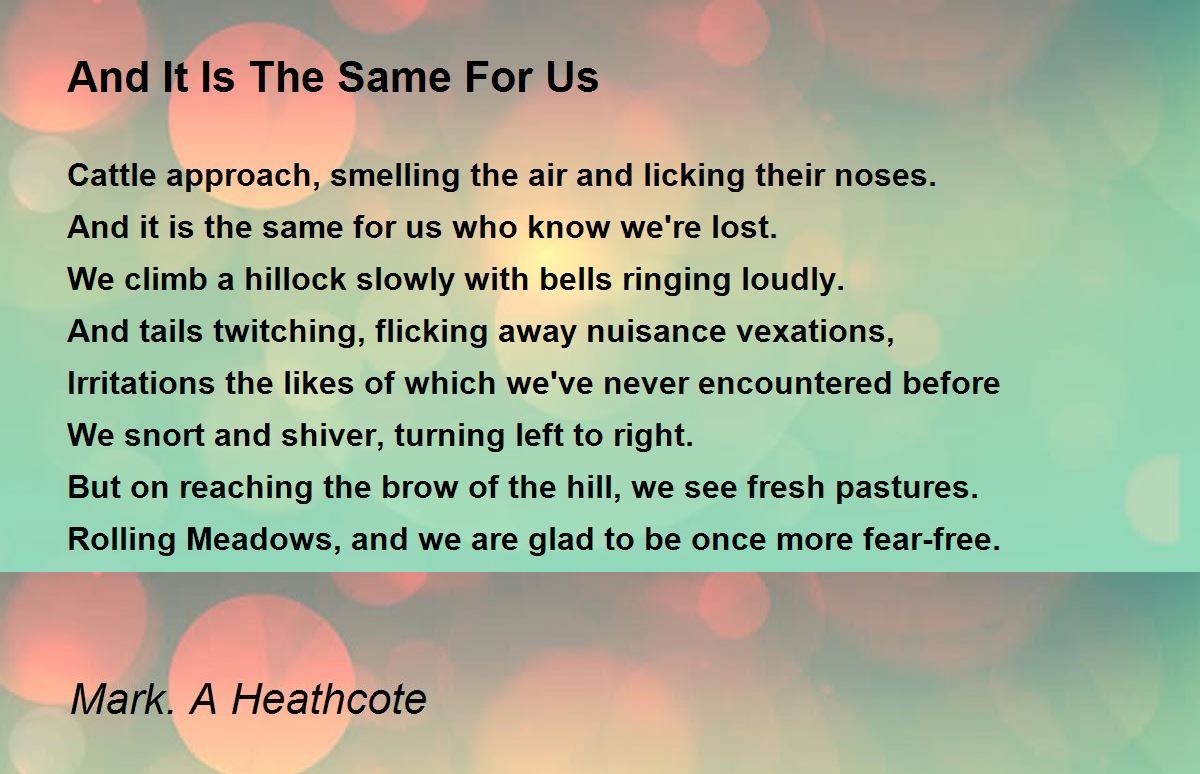 And It Is The Same For Us

Cattle approach, smelling the air and licking their noses.
And it is the same for us who know we're lost.
We climb a hillock slowly with bells ringing loudly.
And tails twitching, flicking away nuisance vexations,
Irritations the likes of which we've never encountered before
We snort and shiver, turning left to right.
But on reaching the brow of the hill, we see fresh pastures.
Rolling Meadows, and we are glad to be once more fear-free.

Mark. A Heathcote